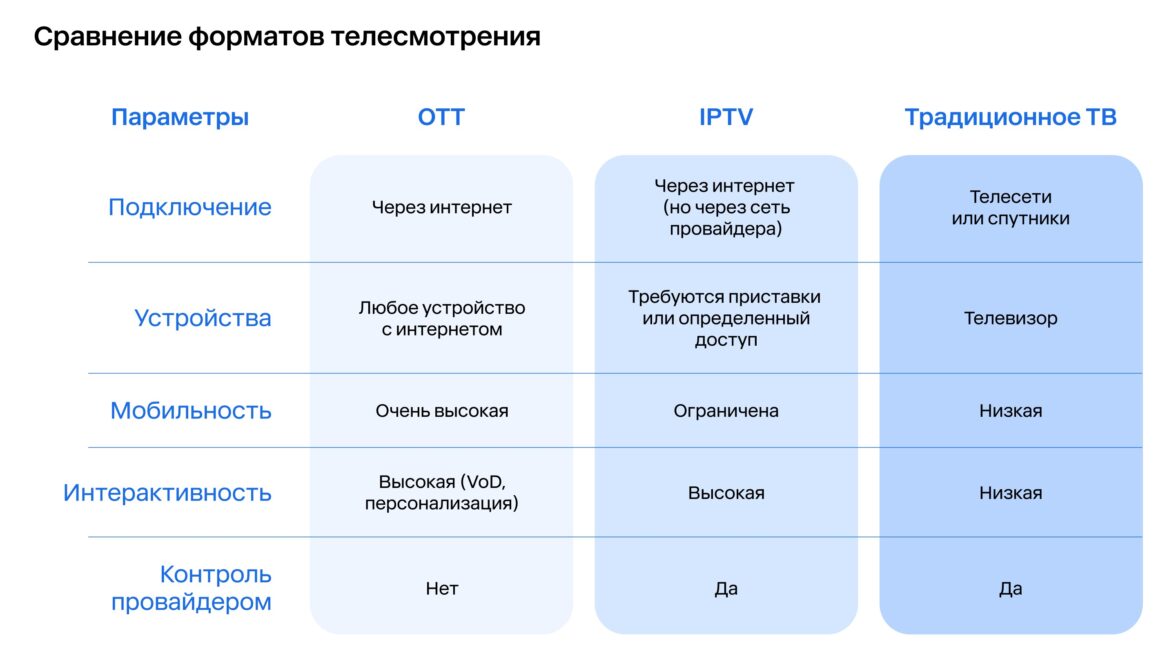 Сравнение форматов телесмотрения

| Параметры | OTT | IPTV | Традиционное ТВ |
|---|---|---|---|
| Подключение | Через интернет | Через интернет (но через сеть провайдера) | Телесети или спутники |
| Устройства | Любое устройство с интернетом | Требуются приставки или определенный доступ | Телевизор |
| Мобильность | Очень высокая | Ограничена | Низкая |
| Интерактивность | Высокая (VoD, персонализация) | Высокая | Низкая |
| Контроль провайдером | Нет | Да | Да |